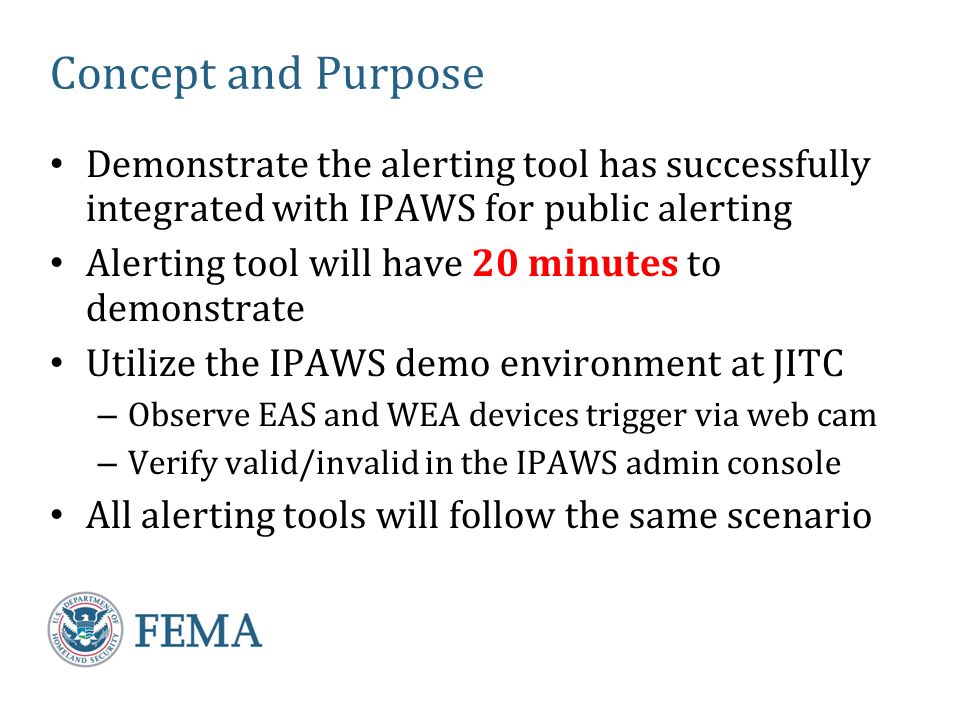 Concept and Purpose

• Demonstrate the alerting tool has successfully integrated with IPAWS for public alerting
• Alerting tool will have 20 minutes to demonstrate
• Utilize the IPAWS demo environment at JITC
– Observe EAS and WEA devices trigger via web cam
– Verify valid/invalid in the IPAWS admin console
• All alerting tools will follow the same scenario

U.S. DEPARTMENT OF HOMELAND SECURITY
FEMA